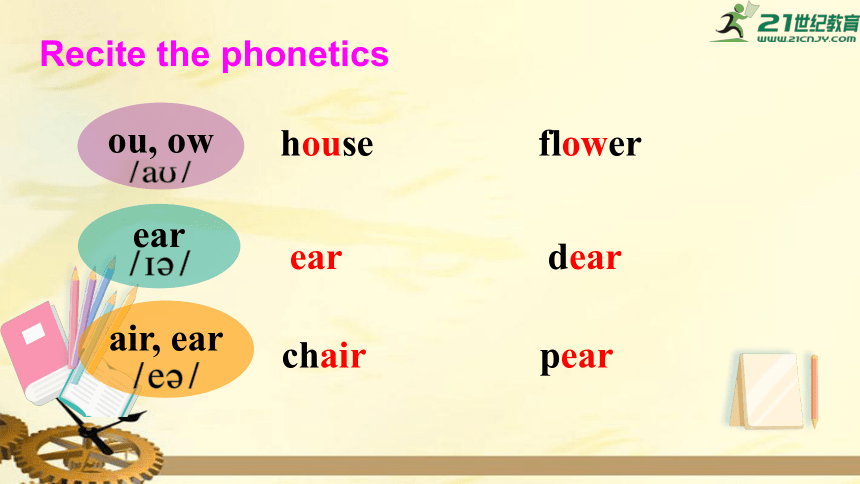 21世纪教育
www.21cnjy.com

Recite the phonetics

ou, ow
/aʊ/

house

flower

ear
/ɪə/

ear

dear

air, ear
/eə/

chair

pear